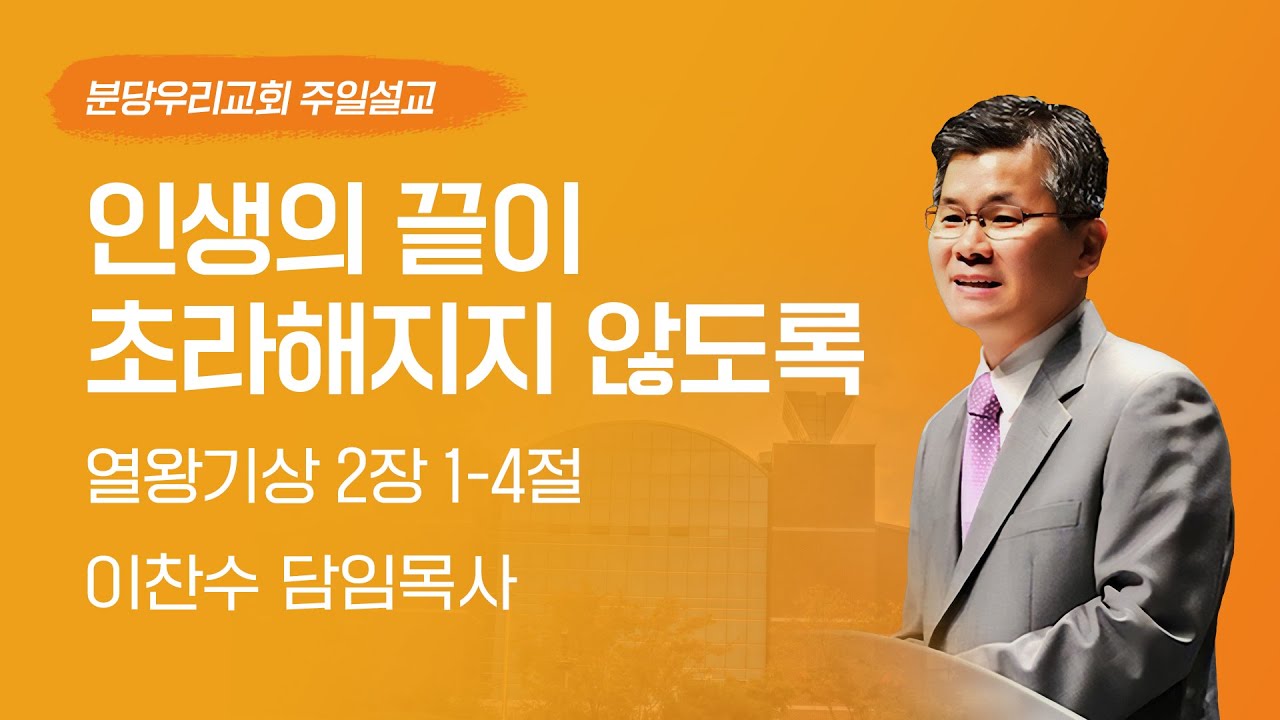 분당우리교회 주일설교

인생의 끝이 초라해지지 않도록

열왕기상 2장 1-4절

이찬수 담임목사